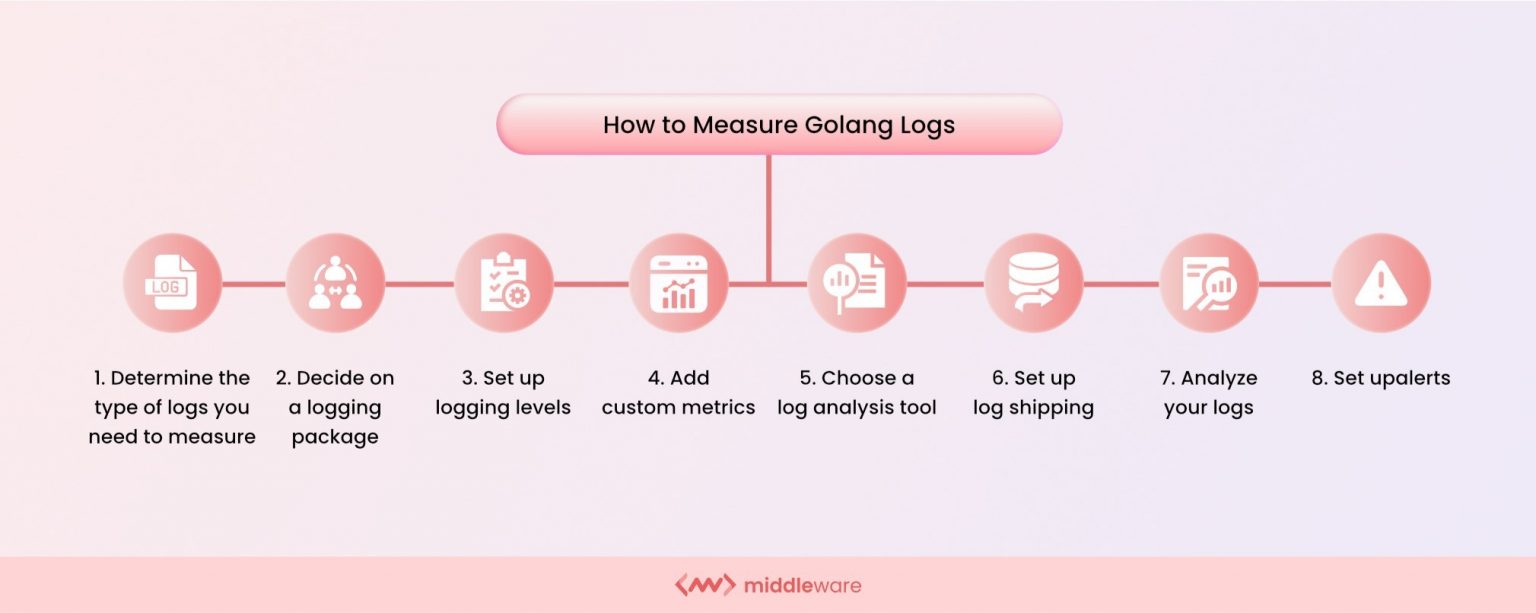 How to Measure Golang Logs

LOG

1. Determine the type of logs you need to measure

2. Decide on a logging package

3. Set up logging levels

4. Add custom metrics

5. Choose a log analysis tool

6. Set up log shipping

7. Analyze your logs

8. Set upalerts

middleware